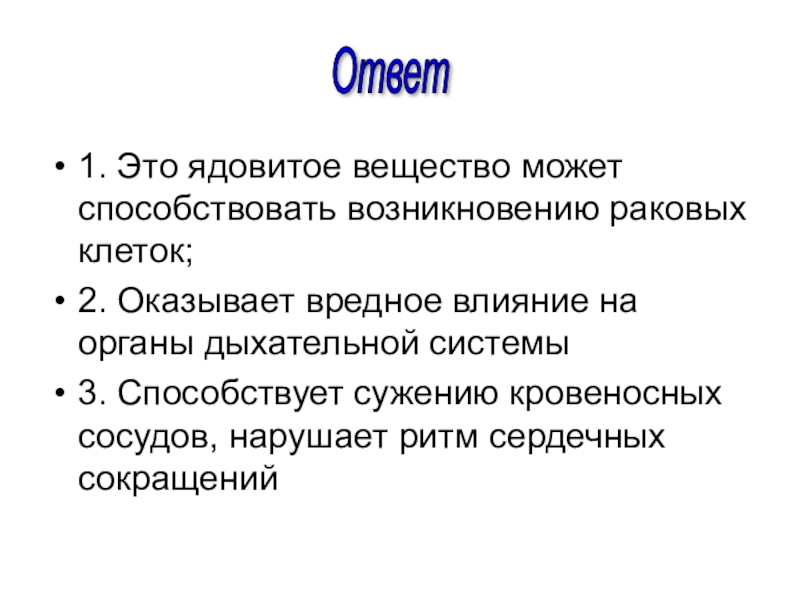 Ответ

• 1. Это ядовитое вещество может способствовать возникновению раковых клеток;

• 2. Оказывает вредное влияние на органы дыхательной системы

• 3. Способствует сужению кровеносных сосудов, нарушает ритм сердечных сокращений